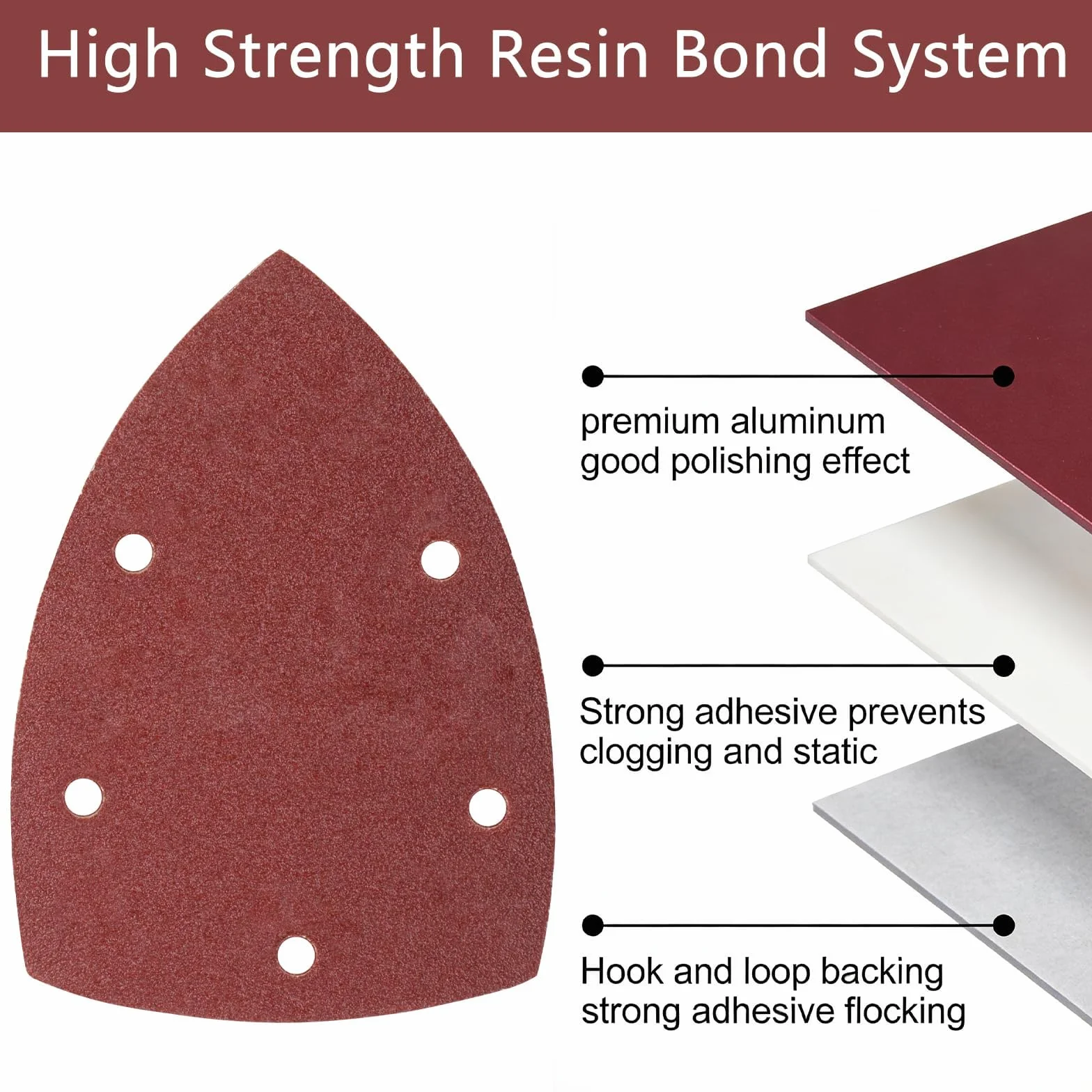 High Strength Resin Bond System

premium aluminum
good polishing effect

Strong adhesive prevents
clogging and static

Hook and loop backing
strong adhesive flocking